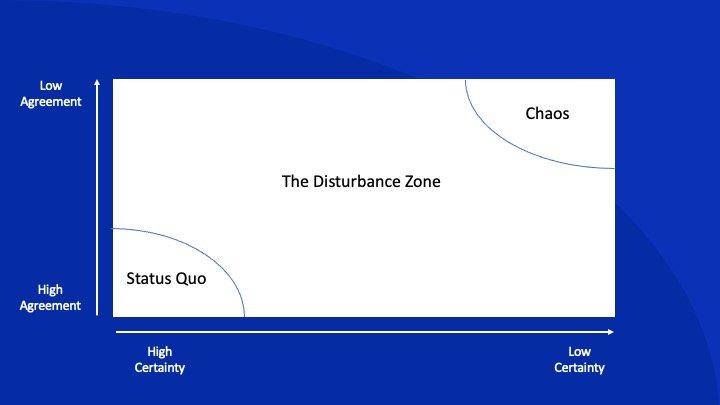 Low
Agreement

Chaos

The Disturbance Zone

Status Quo

High
Agreement

High
Certainty

Low
Certainty